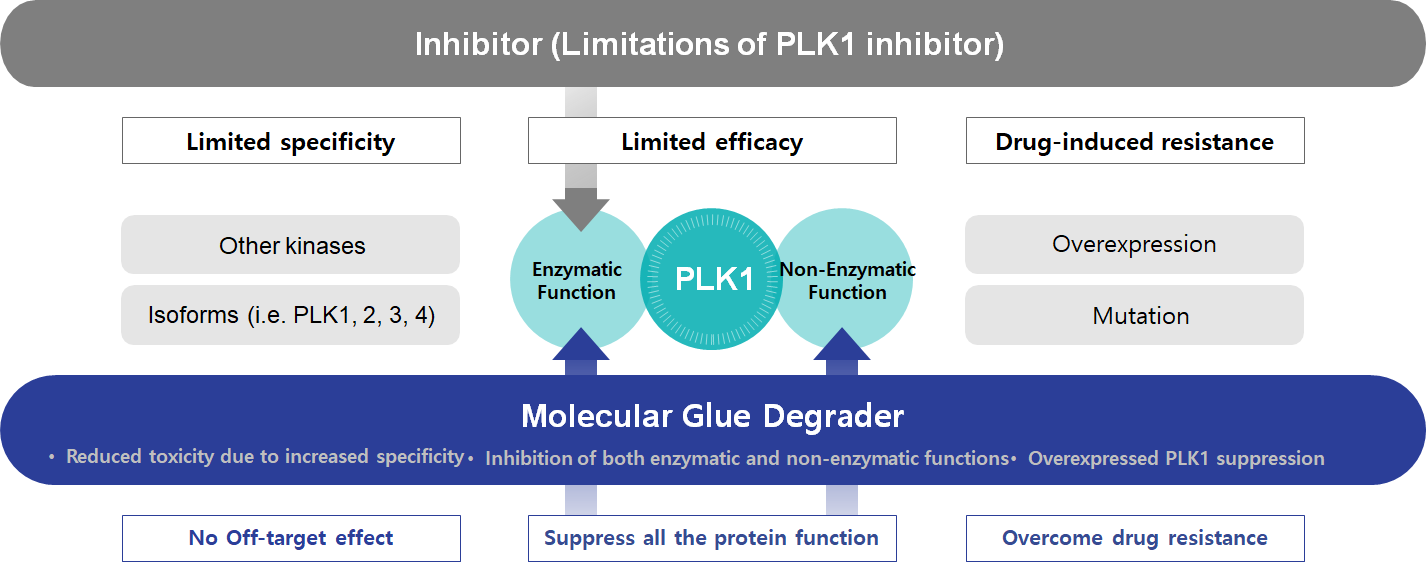 Inhibitor (Limitations of PLK1 inhibitor)

Limited specificity

Limited efficacy

Drug-induced resistance

Other kinases

Isoforms (i.e. PLK1, 2, 3, 4)

Enzymatic Function

PLK1

Non-Enzymatic Function

Overexpression

Mutation

Molecular Glue Degrader

• Reduced toxicity due to increased specificity • Inhibition of both enzymatic and non-enzymatic functions • Overexpressed PLK1 suppression

No Off-target effect

Suppress all the protein function

Overcome drug resistance